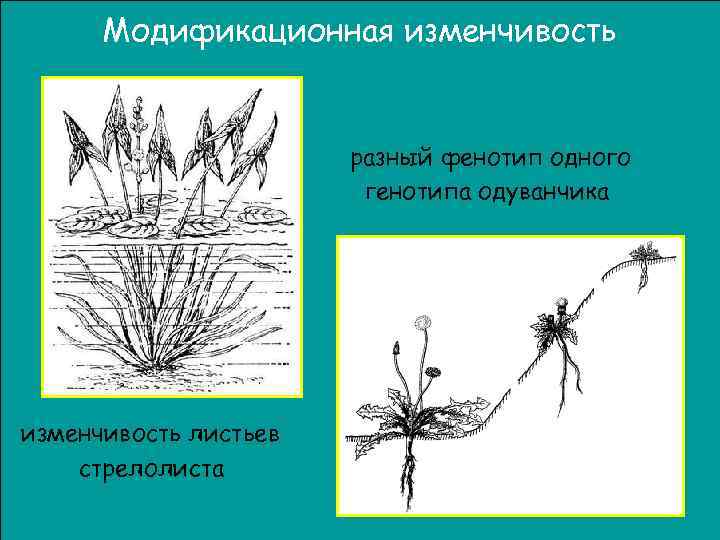 Модификационная изменчивость

разный фенотип одного генотипа одуванчика

изменчивость листьев стрелолиста